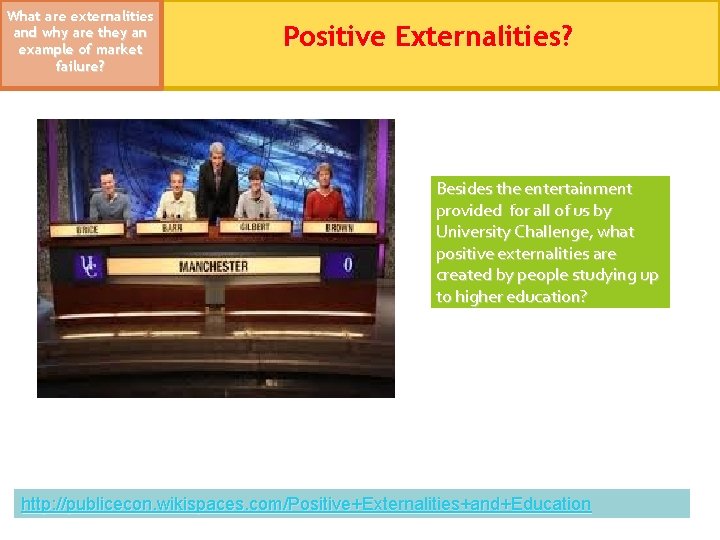 What are externalities and why are they an example of market failure?

Positive Externalities?

BRICE BARR GILBERT BROWN

UC MANCHESTER 0

Besides the entertainment provided for all of us by University Challenge, what positive externalities are created by people studying up to higher education?

http://publicecon.wikispaces.com/Positive+Externalities+and+Education